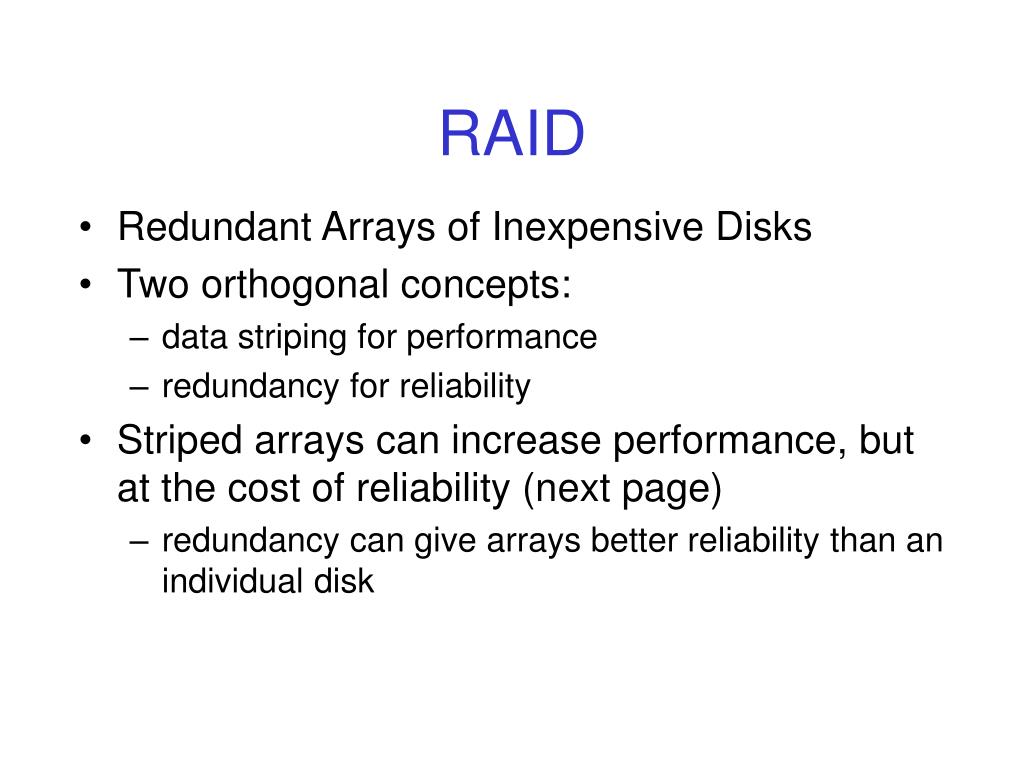 RAID

• Redundant Arrays of Inexpensive Disks
• Two orthogonal concepts:
  – data striping for performance
  – redundancy for reliability
• Striped arrays can increase performance, but at the cost of reliability (next page)
  – redundancy can give arrays better reliability than an individual disk